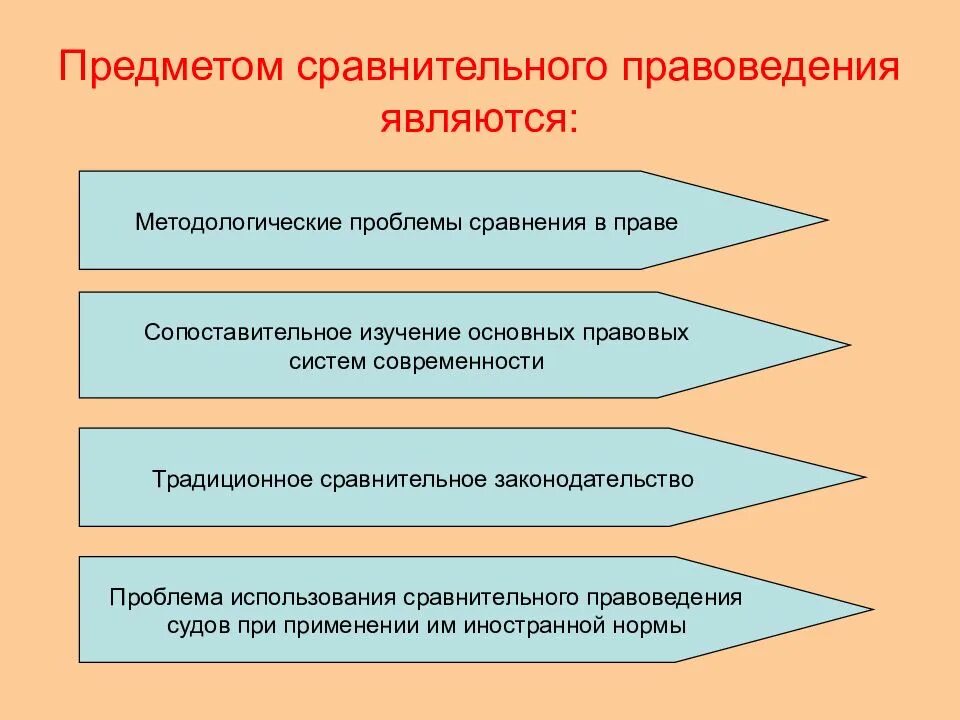 Предметом сравнительного правоведения являются:

Методологические проблемы сравнения в праве

Сопоставительное изучение основных правовых систем современности

Традиционное сравнительное законодательство

Проблема использования сравнительного правоведения судов при применении им иностранной нормы